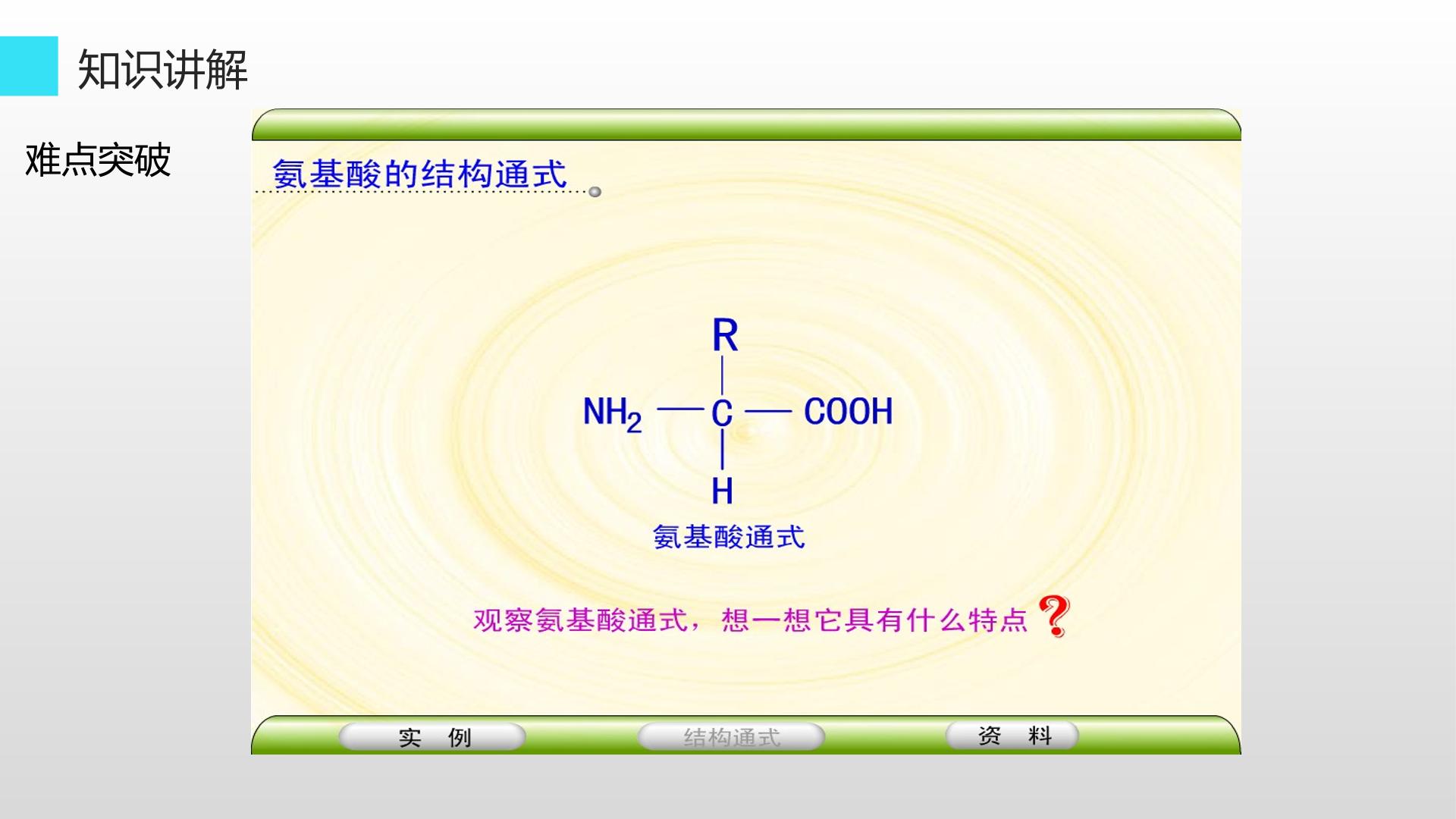 知识讲解

难点突破

氨基酸的结构通式

R

$NH_2$ — C — COOH

H

氨基酸通式

观察氨基酸通式，想一想它具有什么特点？

实 例 结构通式 资 料